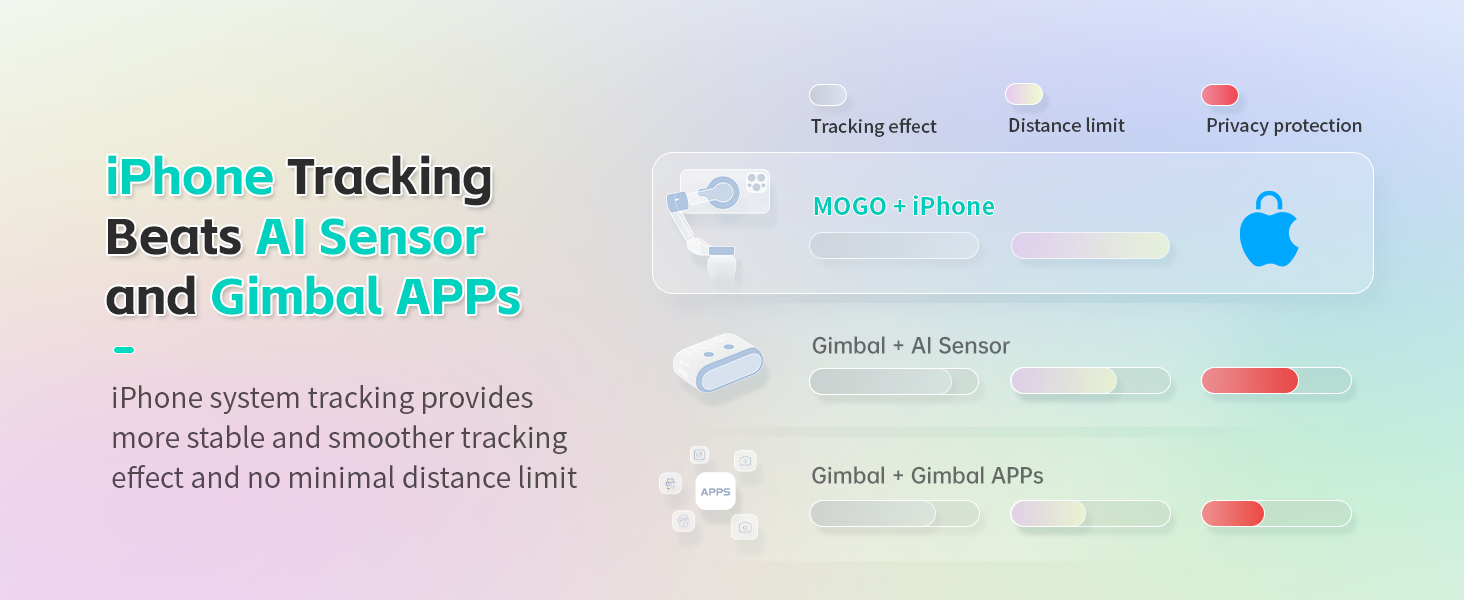 iPhone Tracking Beats AI Sensor and Gimbal APPs

iPhone system tracking provides more stable and smoother tracking effect and no minimal distance limit

Tracking effect
Distance limit
Privacy protection

MOGO + iPhone

Gimbal + AI Sensor

APPS

Gimbal + Gimbal APPs